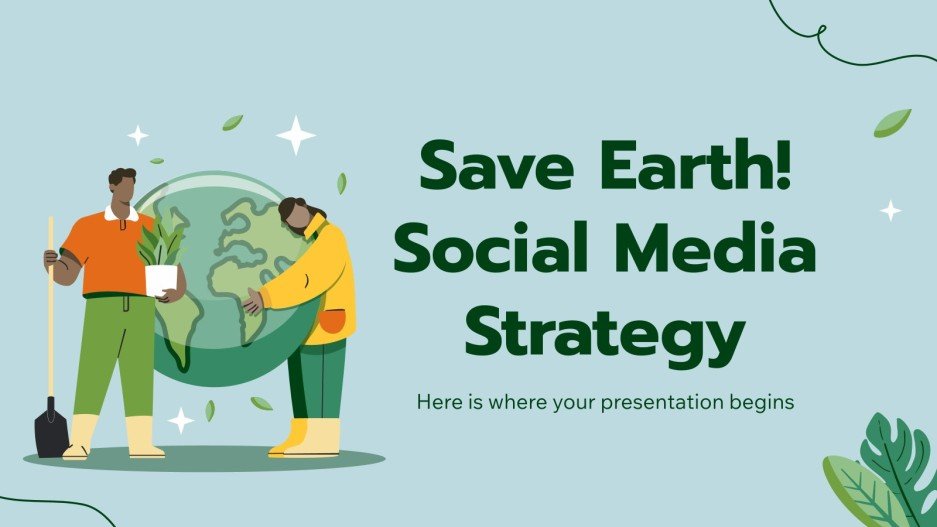 Save Earth! Social Media Strategy

Here is where your presentation begins